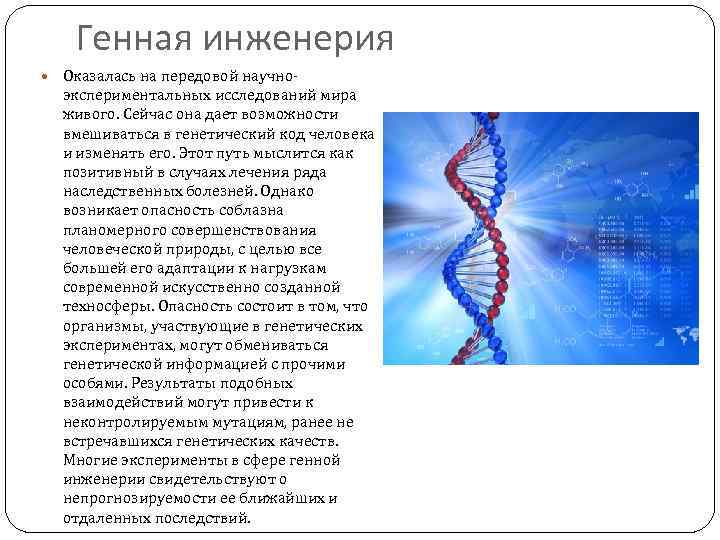 Генная инженерия

Оказалась на передовой научно-экспериментальных исследований мира живого. Сейчас она дает возможности вмешиваться в генетический код человека и изменять его. Этот путь мыслится как позитивный в случаях лечения ряда наследственных болезней. Однако возникает опасность соблазна планомерного совершенствования человеческой природы, с целью все большей его адаптации к нагрузкам современной искусственно созданной техносферы. Опасность состоит в том, что организмы, участвующие в генетических экспериментах, могут обмениваться генетической информацией с прочими особями. Результаты подобных взаимодействий могут привести к неконтролируемым мутациям, ранее не встречавшихся генетических качеств. Многие эксперименты в сфере генной инженерии свидетельствуют о непрогнозируемости ее ближайших и отдаленных последствий.